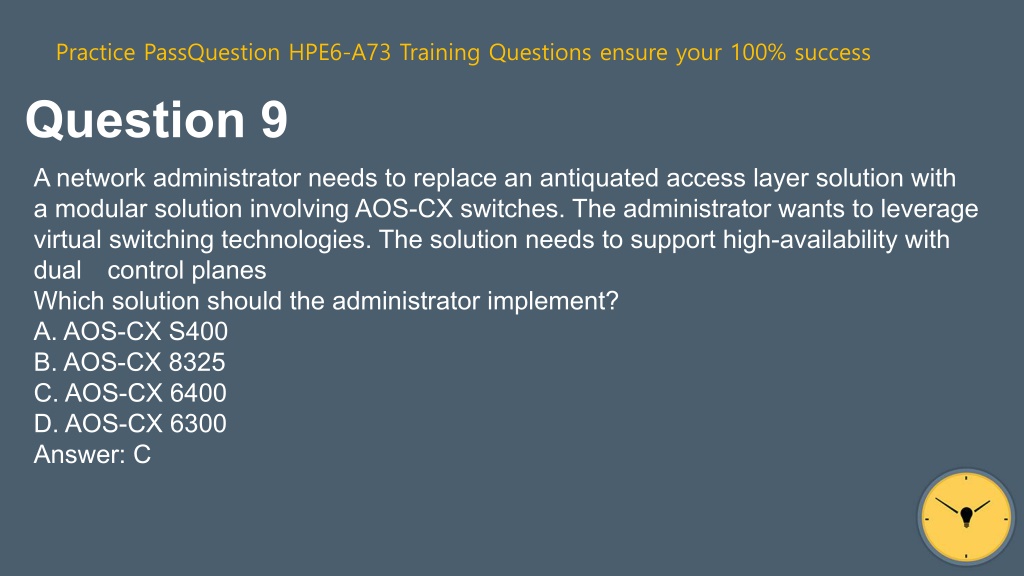 Practice PassQuestion HPE6-A73 Training Questions ensure your 100% success

Question 9

A network administrator needs to replace an antiquated access layer solution with a modular solution involving AOS-CX switches. The administrator wants to leverage virtual switching technologies. The solution needs to support high-availability with dual control planes
Which solution should the administrator implement?
A. AOS-CX S400
B. AOS-CX 8325
C. AOS-CX 6400
D. AOS-CX 6300
Answer: C